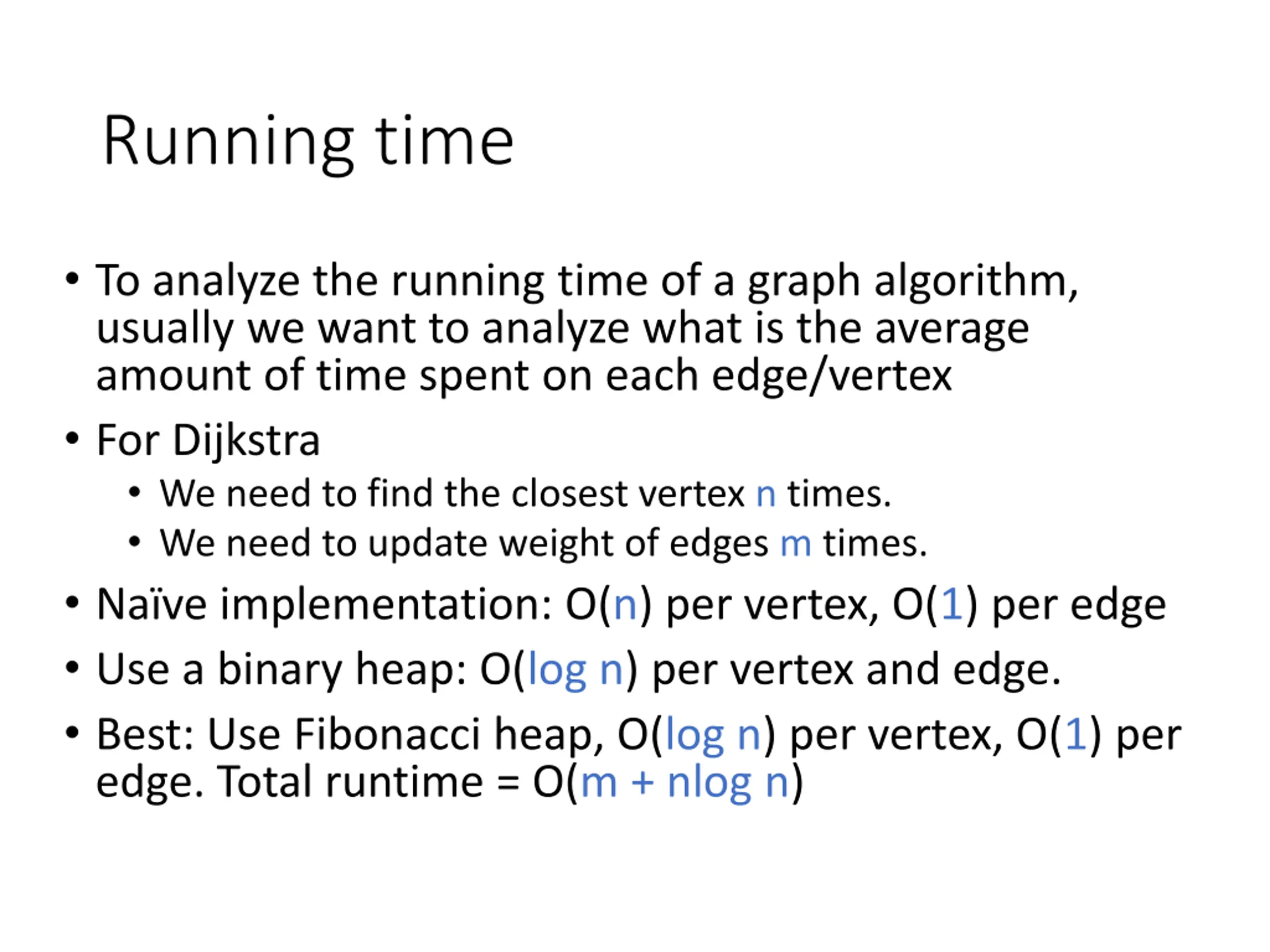 Running time

• To analyze the running time of a graph algorithm, usually we want to analyze what is the average amount of time spent on each edge/vertex
• For Dijkstra
  • We need to find the closest vertex n times.
  • We need to update weight of edges m times.
• Naïve implementation: O(n) per vertex, O(1) per edge
• Use a binary heap: O(log n) per vertex and edge.
• Best: Use Fibonacci heap, O(log n) per vertex, O(1) per edge. Total runtime = O(m + nlog n)